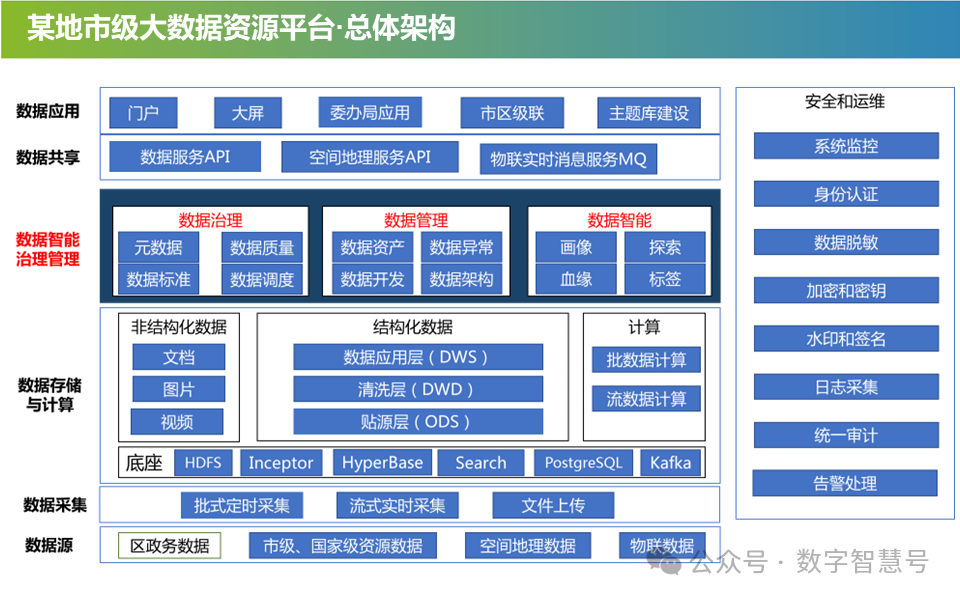 某地市级大数据资源平台·总体架构

数据应用
门户
大屏
委办局应用
市区级联
主题库建设

数据共享
数据服务API
空间地理服务API
物联实时消息服务MQ

数据智能治理管理
数据治理
元数据
数据质量
数据标准
数据调度
数据管理
数据资产
数据异常
数据开发
数据架构
数据智能
画像
探索
血缘
标签

数据存储与计算
非结构化数据
文档
图片
视频
结构化数据
数据应用层（DWS）
清洗层（DWD）
贴源层（ODS）
计算
批数据计算
流数据计算
底座
HDFS
Inceptor
HyperBase
Search
PostgreSQL
Kafka

数据采集
批式定时采集
流式实时采集
文件上传

数据源
区政务数据
市级、国家级资源数据
空间地理数据
物联数据

安全和运维
系统监控
身份认证
数据脱敏
加密和密钥
水印和签名
日志采集
统一审计
告警处理

公众号 · 数字智慧号